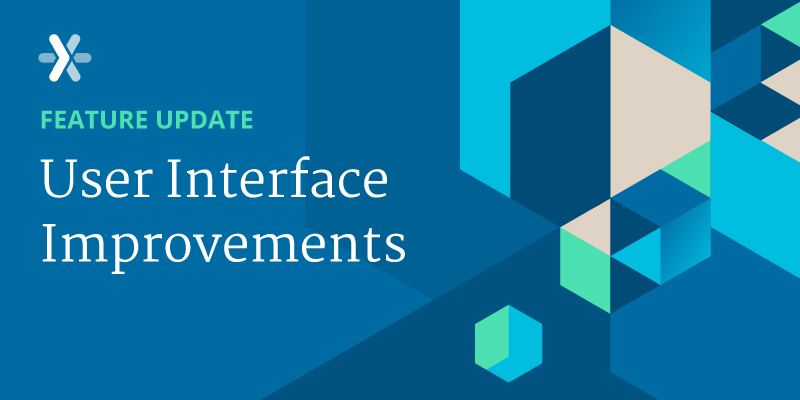 FEATURE UPDATE

User Interface Improvements